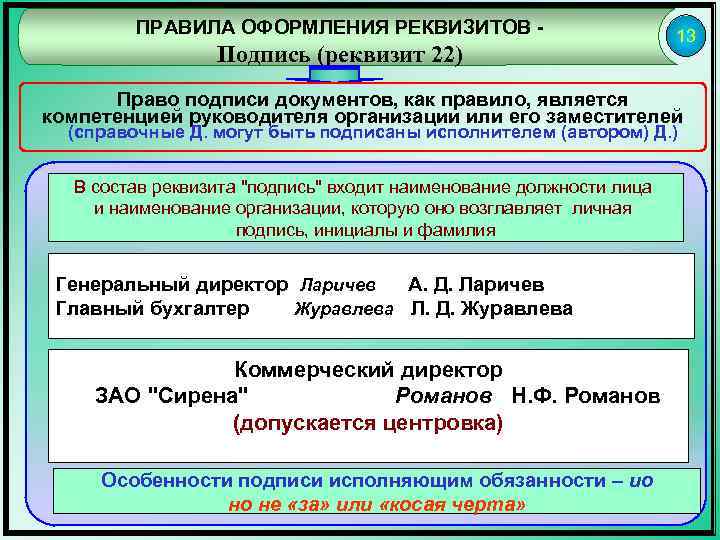 ПРАВИЛА ОФОРМЛЕНИЯ РЕКВИЗИТОВ -
Подпись (реквизит 22)

13

Право подписи документов, как правило, является компетенцией руководителя организации или его заместителей
(справочные Д. могут быть подписаны исполнителем (автором) Д.)

В состав реквизита "подпись" входит наименование должности лица и наименование организации, которую оно возглавляет личная подпись, инициалы и фамилия

Генеральный директор Ларичев А. Д. Ларичев
Главный бухгалтер Журавлева Л. Д. Журавлева

Коммерческий директор
ЗАО "Сирена" Романов Н.Ф. Романов
(допускается центровка)

Особенности подписи исполняющим обязанности – ио
но не «за» или «косая черта»